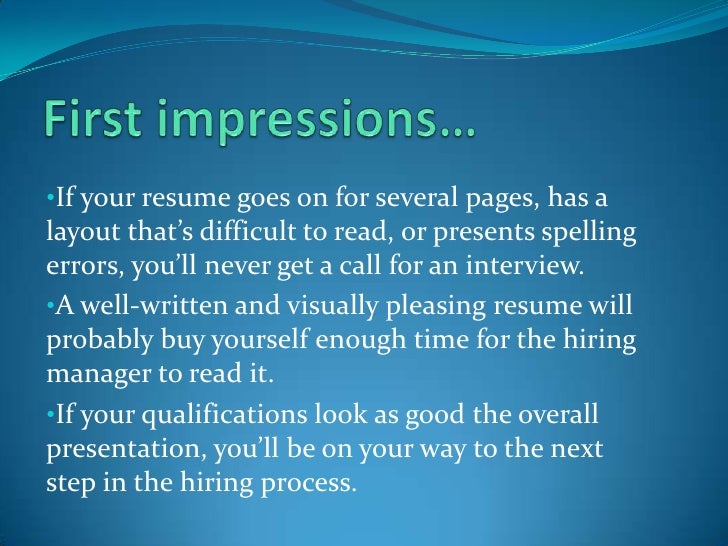 First impressions…

•If your resume goes on for several pages, has a layout that’s difficult to read, or presents spelling errors, you’ll never get a call for an interview.

•A well-written and visually pleasing resume will probably buy yourself enough time for the hiring manager to read it.

•If your qualifications look as good the overall presentation, you’ll be on your way to the next step in the hiring process.